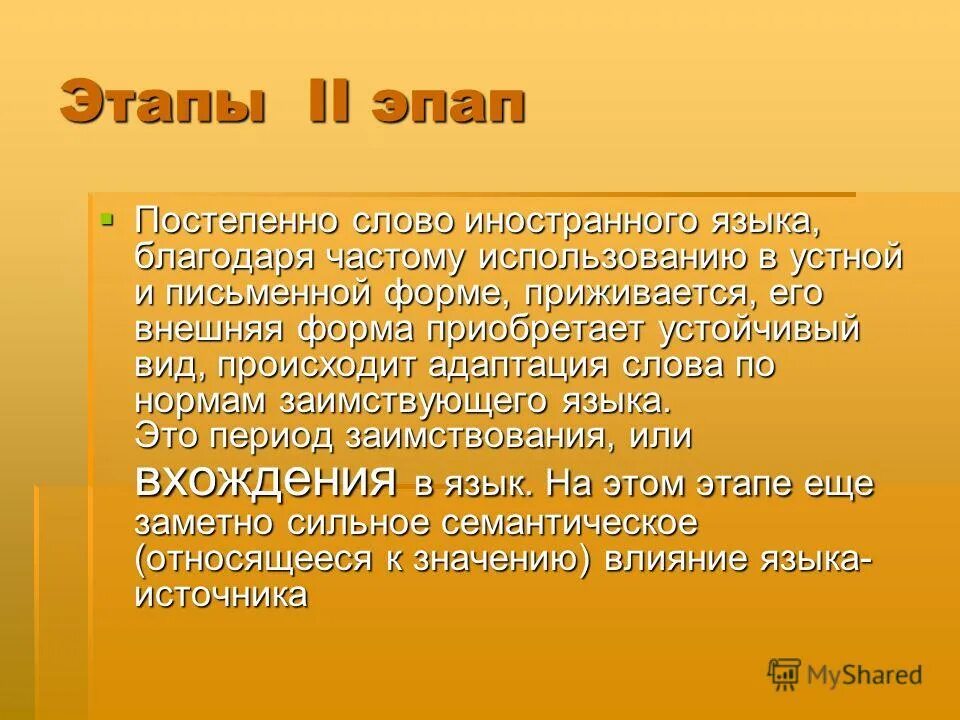 Этапы II эпап

Постепенно слово иностранного языка, благодаря частому использованию в устной и письменной форме, приживается, его внешняя форма приобретает устойчивый вид, происходит адаптация слова по нормам заимствующего языка.
Это период заимствования, или вхождения в язык. На этом этапе еще заметно сильное семантическое (относящееся к значению) влияние языка-источника

MyShared